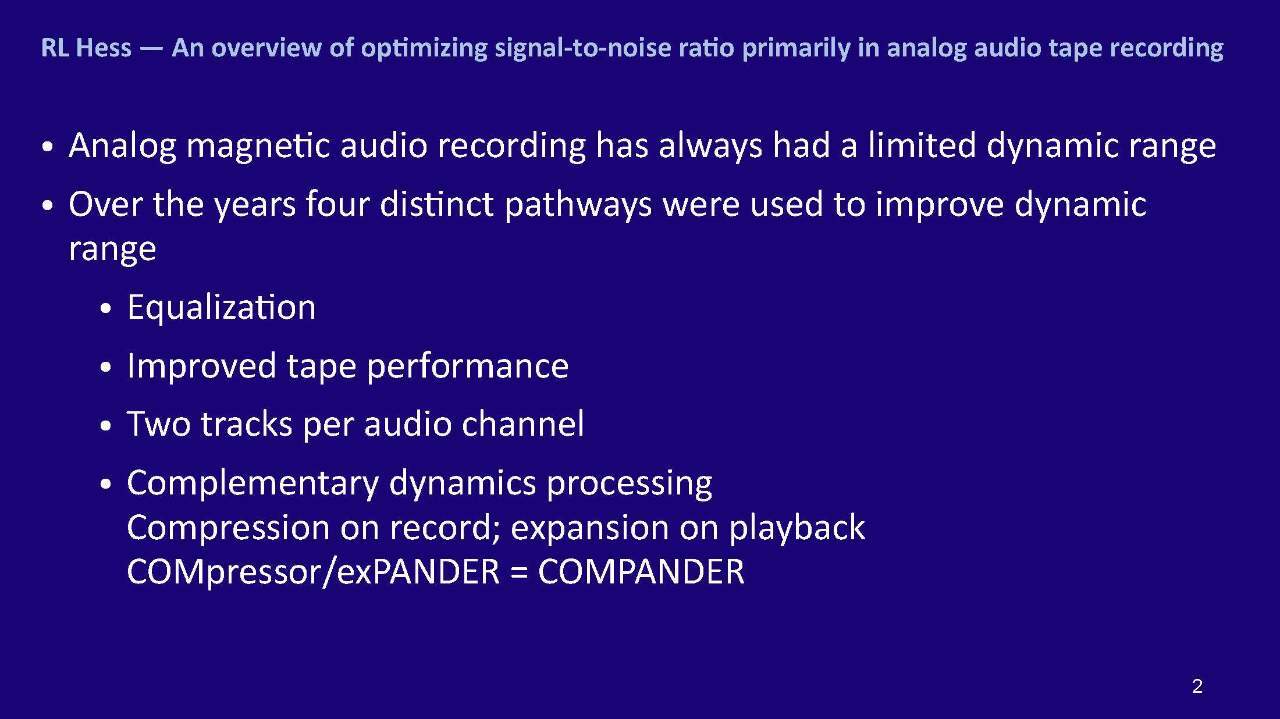 RL Hess — An overview of optimizing signal-to-noise ratio primarily in analog audio tape recording

• Analog magnetic audio recording has always had a limited dynamic range

• Over the years four distinct pathways were used to improve dynamic range

• Equalization

• Improved tape performance

• Two tracks per audio channel

• Complementary dynamics processing
Compression on record; expansion on playback
COMpressor/exPANDER = COMPANDER

2